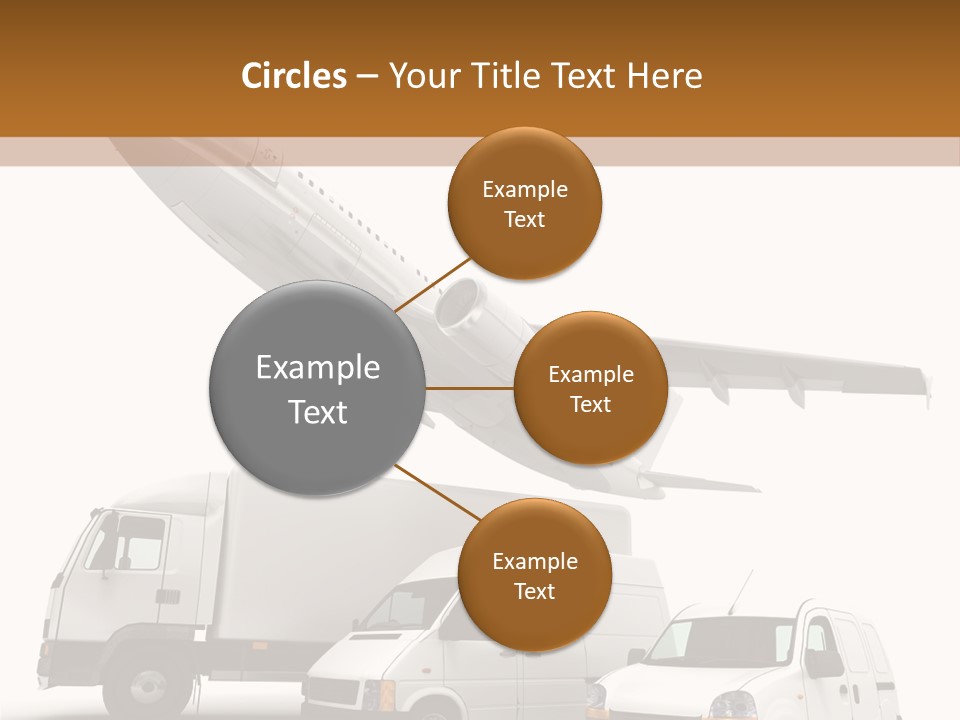 Circles – Your Title Text Here

Example Text

Example Text

Example Text

Example Text